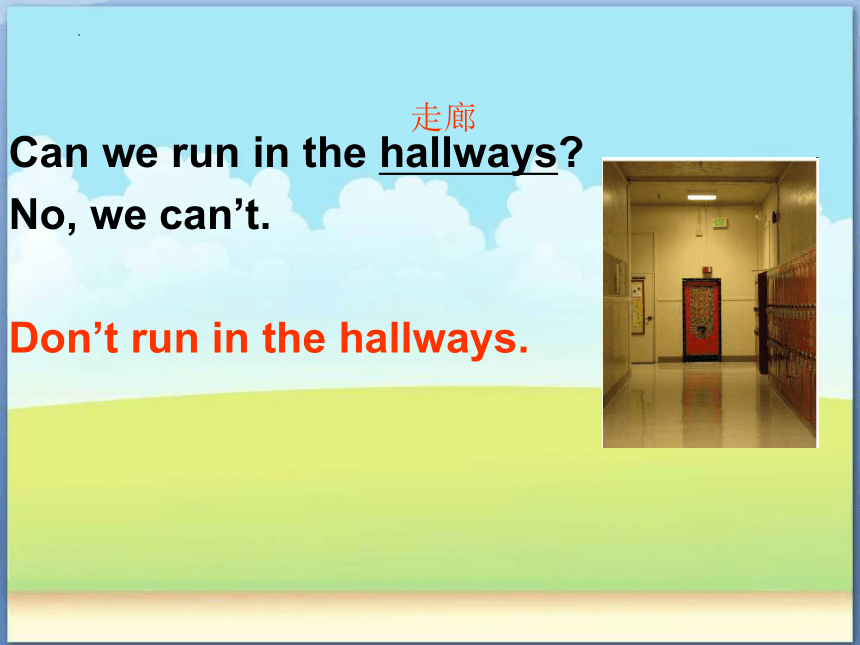 走廊

Can we run in the hallways?

No, we can’t.

Don’t run in the hallways.